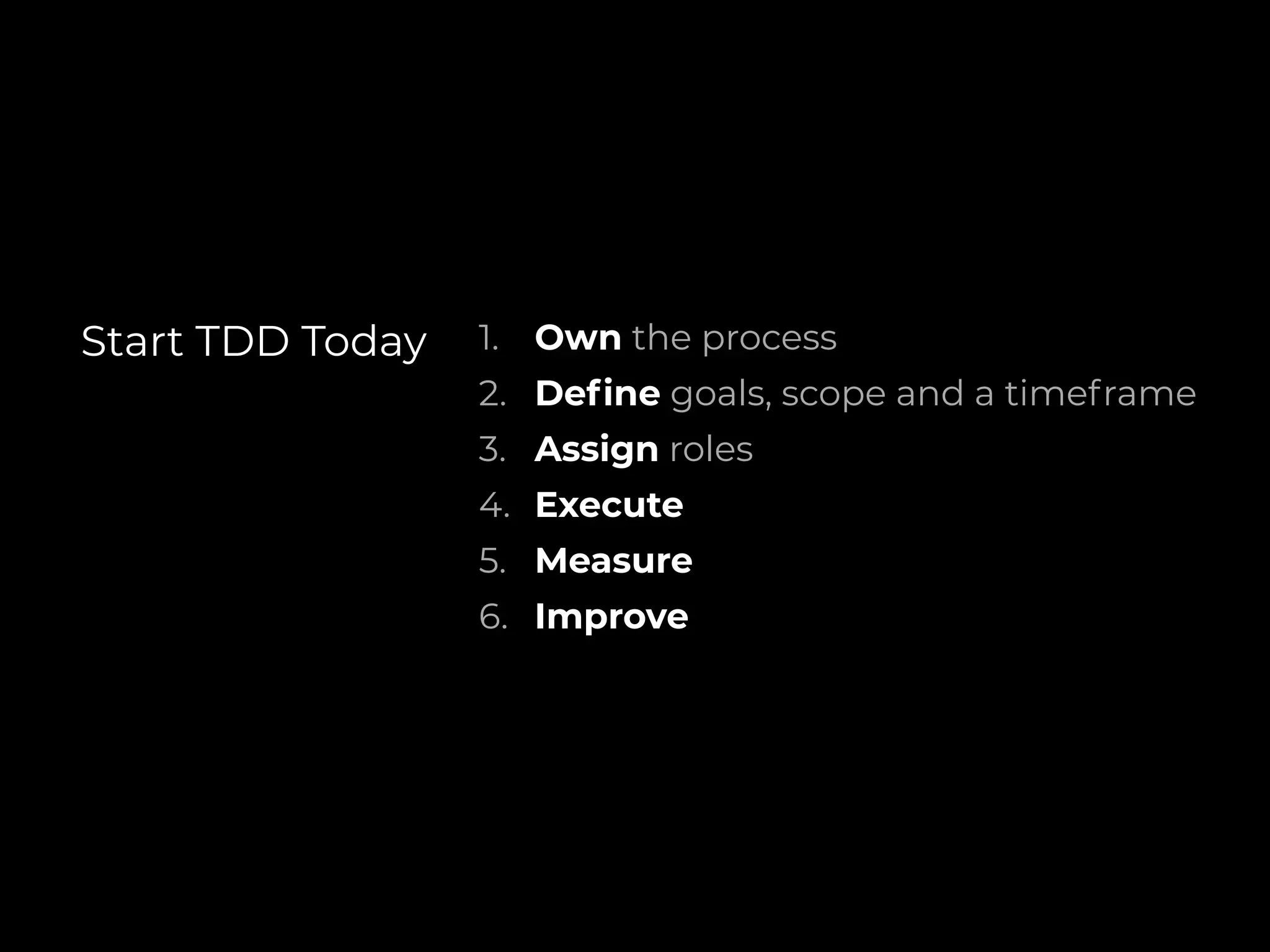 Start TDD Today

1. Own the process
2. Define goals, scope and a timeframe
3. Assign roles
4. Execute
5. Measure
6. Improve